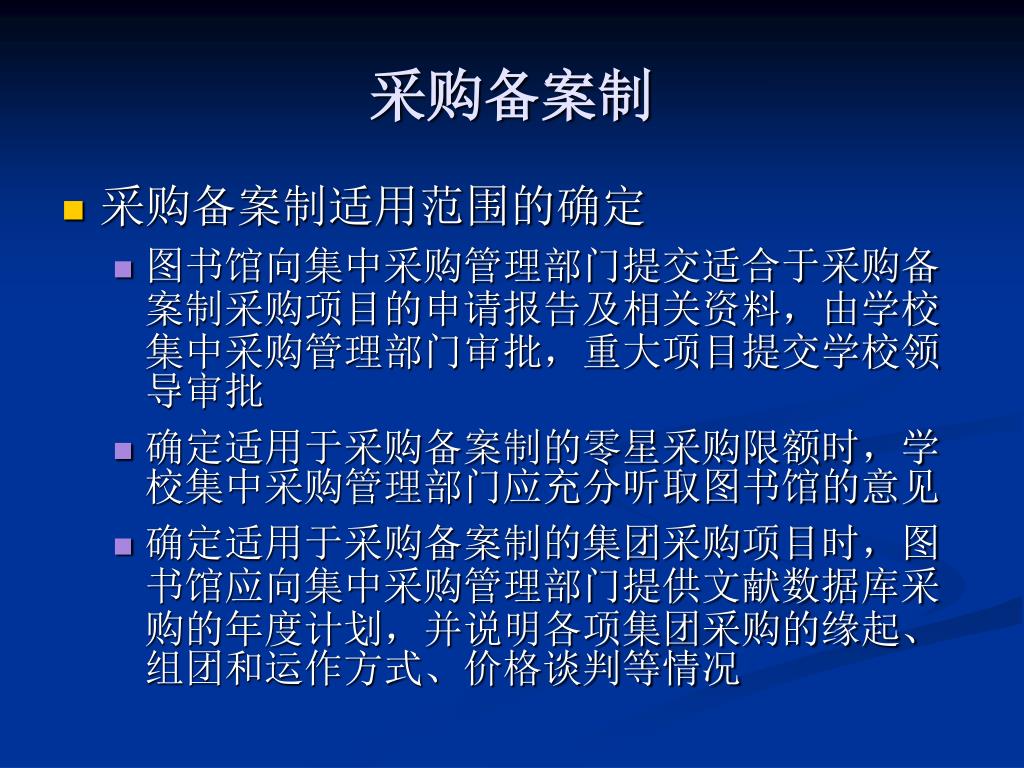 采购备案制

采购备案制适用范围的确定

图书馆向集中采购管理部门提交适合于采购备案制采购项目的申请报告及相关资料，由学校集中采购管理部门审批，重大项目提交学校领导审批

确定适用于采购备案制的零星采购限额时，学校集中采购管理部门应充分听取图书馆的意见

确定适用于采购备案制的集团采购项目时，图书馆应向集中采购管理部门提供文献数据库采购的年度计划，并说明各项集团采购的缘起、组团和运作方式、价格谈判等情况